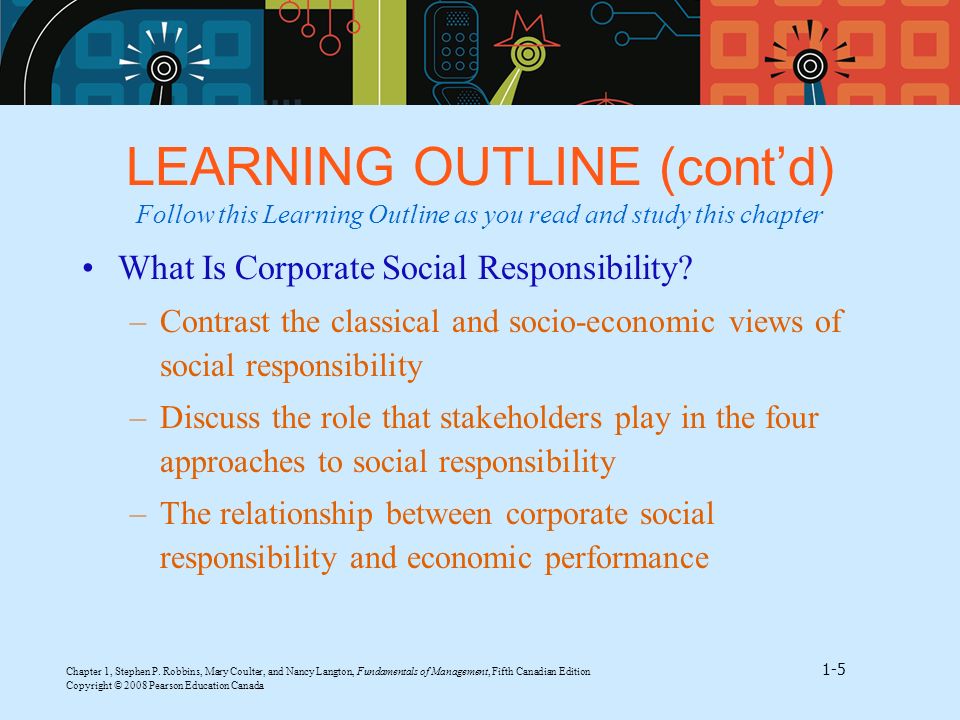 LEARNING OUTLINE (cont'd)
Follow this Learning Outline as you read and study this chapter

• What Is Corporate Social Responsibility?
– Contrast the classical and socio-economic views of social responsibility
– Discuss the role that stakeholders play in the four approaches to social responsibility
– The relationship between corporate social responsibility and economic performance

Chapter 1, Stephen P. Robbins, Mary Coulter, and Nancy Langton, Fundamentals of Management, Fifth Canadian Edition
Copyright © 2008 Pearson Education Canada

1-5